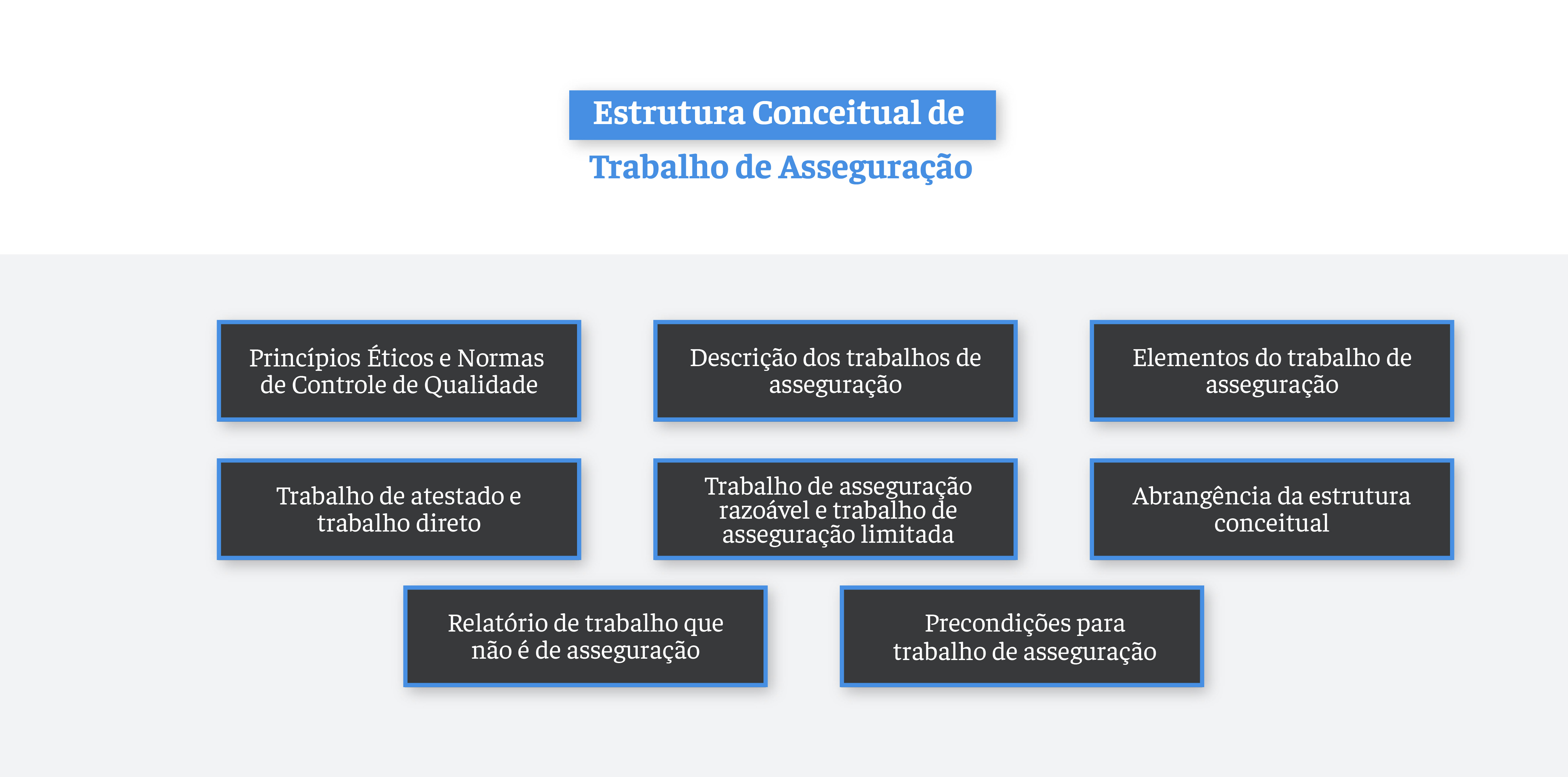 Estrutura Conceitual de
Trabalho de Asseguração

Princípios Éticos e Normas de Controle de Qualidade

Descrição dos trabalhos de asseguração

Elementos do trabalho de asseguração

Trabalho de atestado e trabalho direto

Trabalho de asseguração razoável e trabalho de asseguração limitada

Abrangência da estrutura conceitual

Relatório de trabalho que não é de asseguração

Precondições para trabalho de asseguração